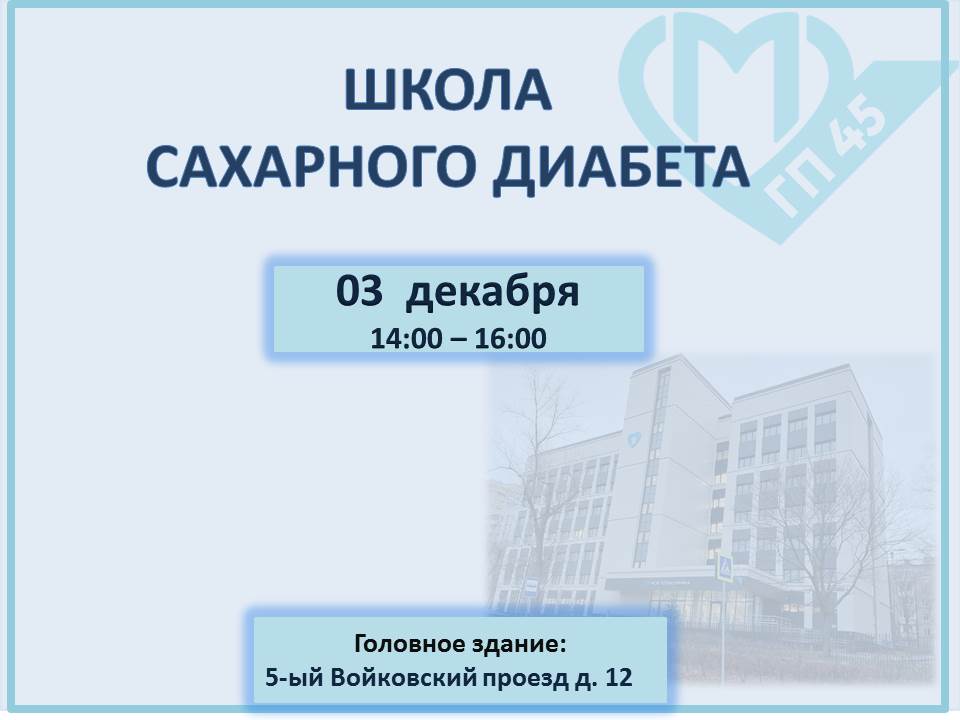 ГП 45

ШКОЛА
САХАРНОГО ДИАБЕТА

03 декабря
14:00 – 16:00

Головное здание:
5-ый Войковский проезд д. 12